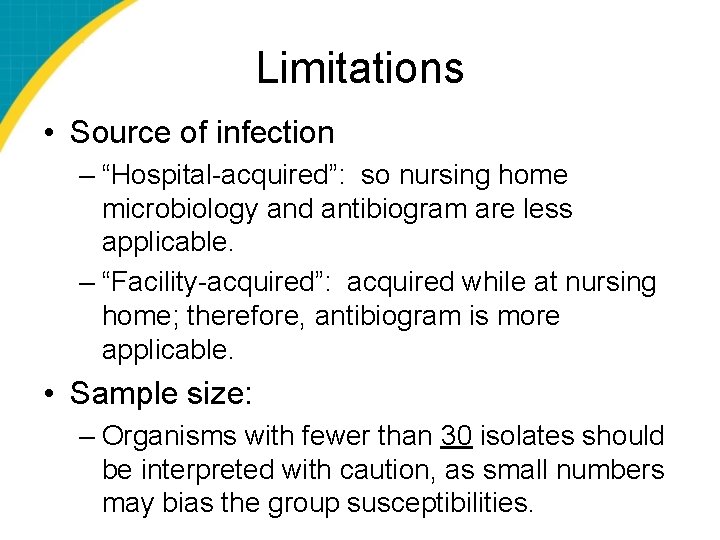 Limitations

• Source of infection

– “Hospital-acquired”: so nursing home microbiology and antibiogram are less applicable.

– “Facility-acquired”: acquired while at nursing home; therefore, antibiogram is more applicable.

• Sample size:

– Organisms with fewer than 30 isolates should be interpreted with caution, as small numbers may bias the group susceptibilities.